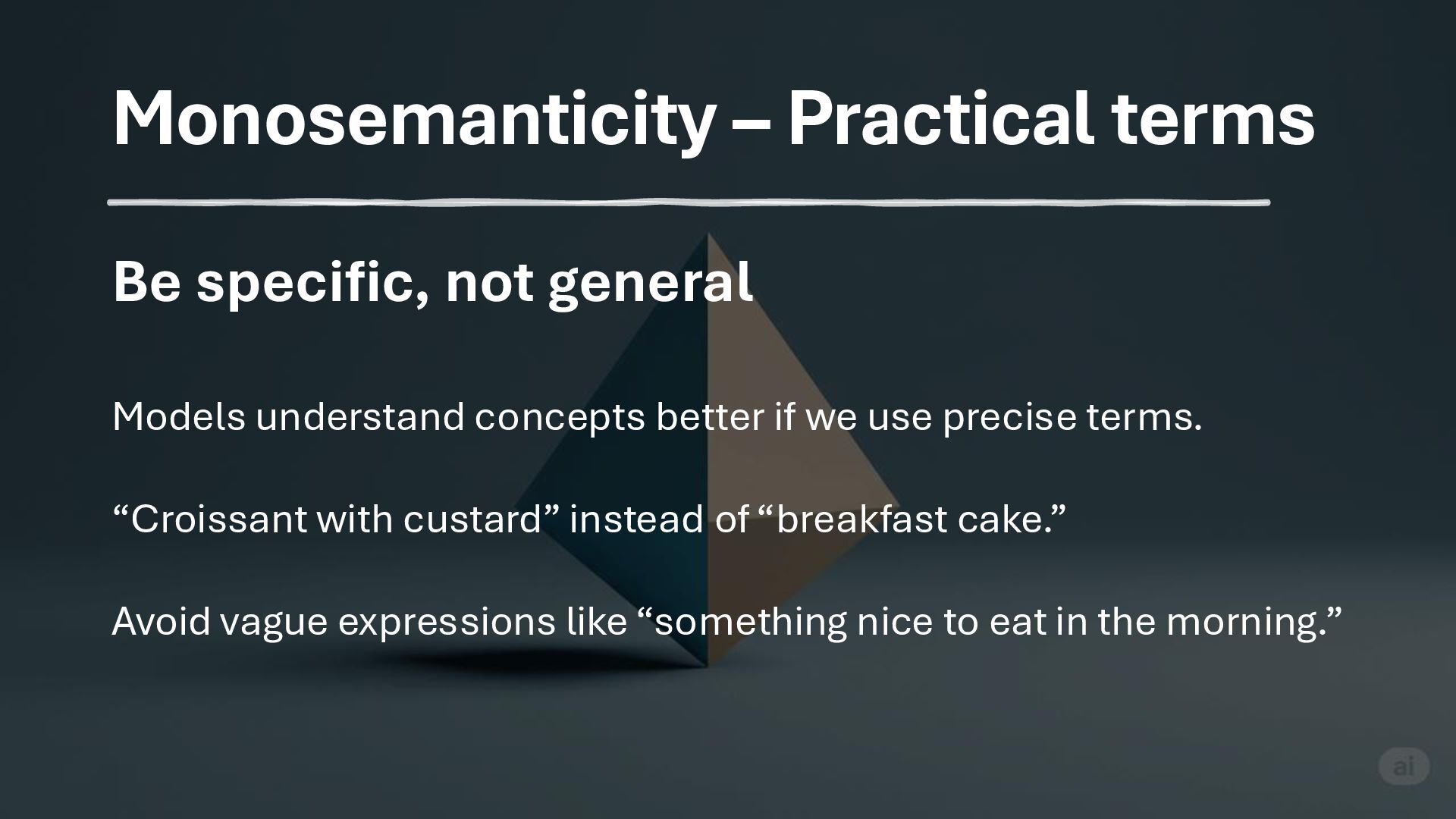 Monosemanticity – Practical terms

Be specific, not general

Models understand concepts better if we use precise terms.

“Croissant with custard” instead of “breakfast cake.”

Avoid vague expressions like “something nice to eat in the morning.”

ai